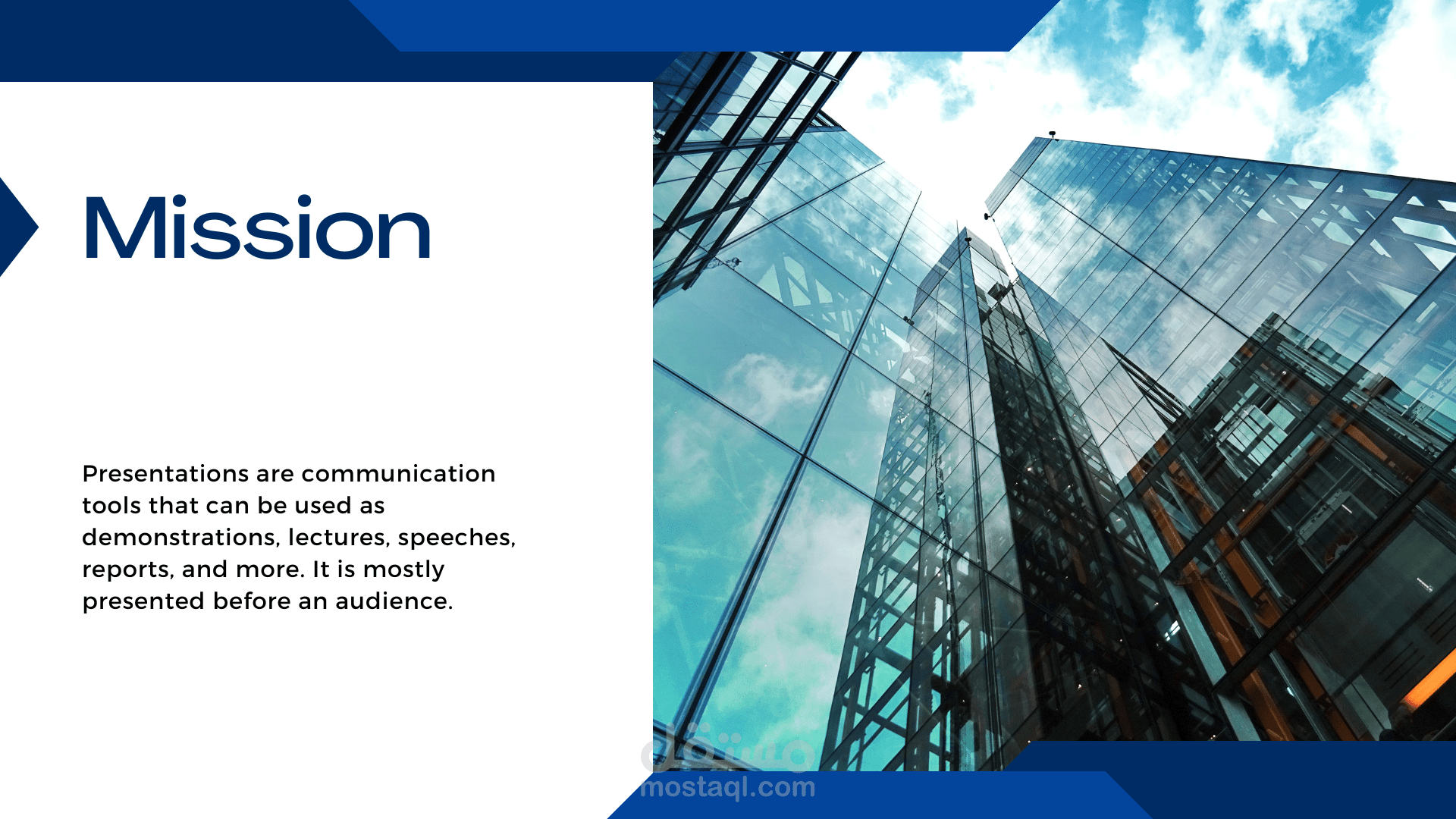 Mission

Presentations are communication tools that can be used as demonstrations, lectures, speeches, reports, and more. It is mostly presented before an audience.

مستقل
mostaql.com